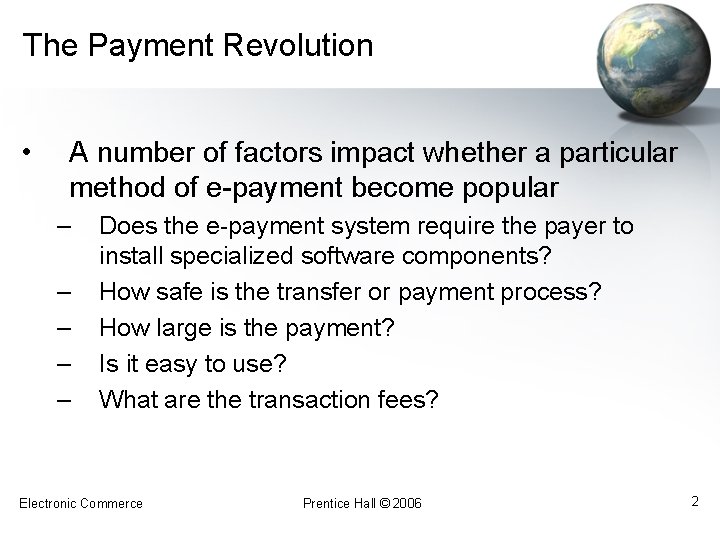 The Payment Revolution

• A number of factors impact whether a particular method of e-payment become popular
– Does the e-payment system require the payer to install specialized software components?
– How safe is the transfer or payment process?
– How large is the payment?
– Is it easy to use?
– What are the transaction fees?

Electronic Commerce

Prentice Hall © 2006

2